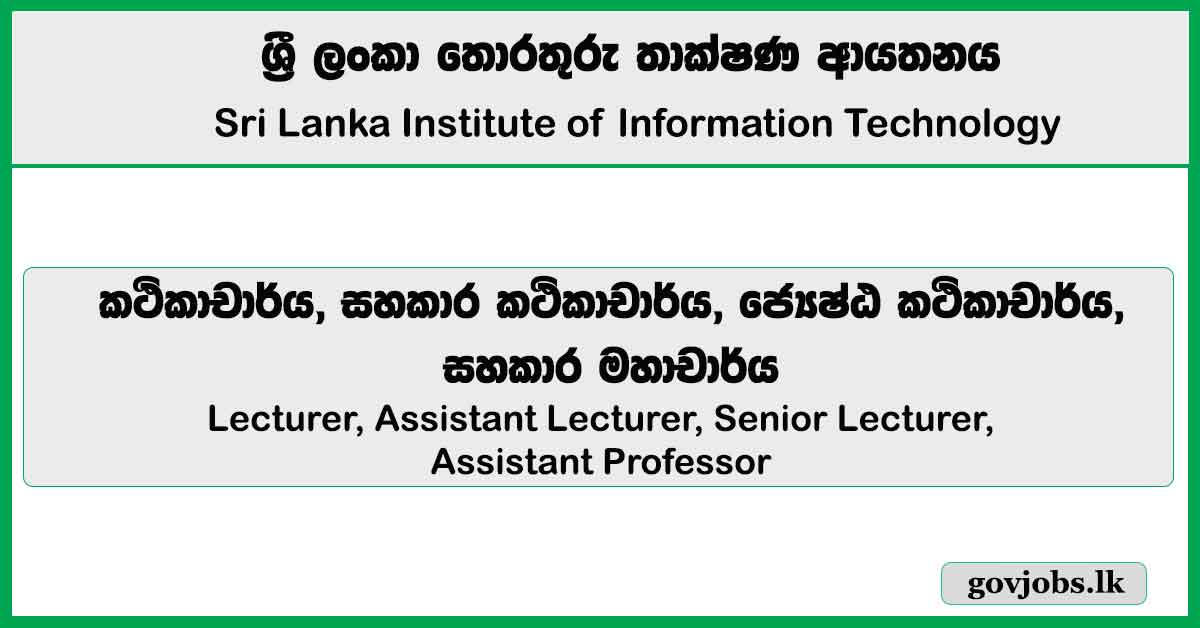 ශ්‍රී ලංකා තොරතුරු තාක්ෂණ ආයතනය
Sri Lanka Institute of Information Technology

කථිකාචාර්ය, සහකාර කථිකාචාර්ය, ජ්‍යෙෂ්ඨ කථිකාචාර්ය, සහකාර මහාචාර්ය
Lecturer, Assistant Lecturer, Senior Lecturer, Assistant Professor

govjobs.lk